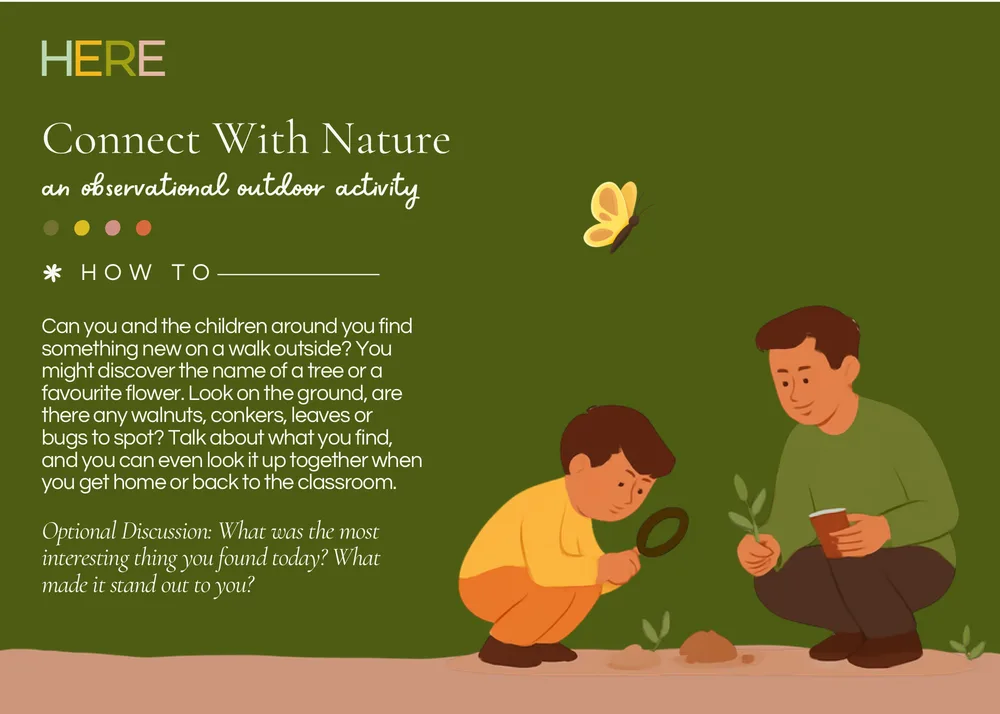 HERE

Connect With Nature

an observational outdoor activity

✱ HOW TO

Can you and the children around you find something new on a walk outside? You might discover the name of a tree or a favourite flower. Look on the ground, are there any walnuts, conkers, leaves or bugs to spot? Talk about what you find, and you can even look it up together when you get home or back to the classroom.

Optional Discussion: What was the most interesting thing you found today? What made it stand out to you?